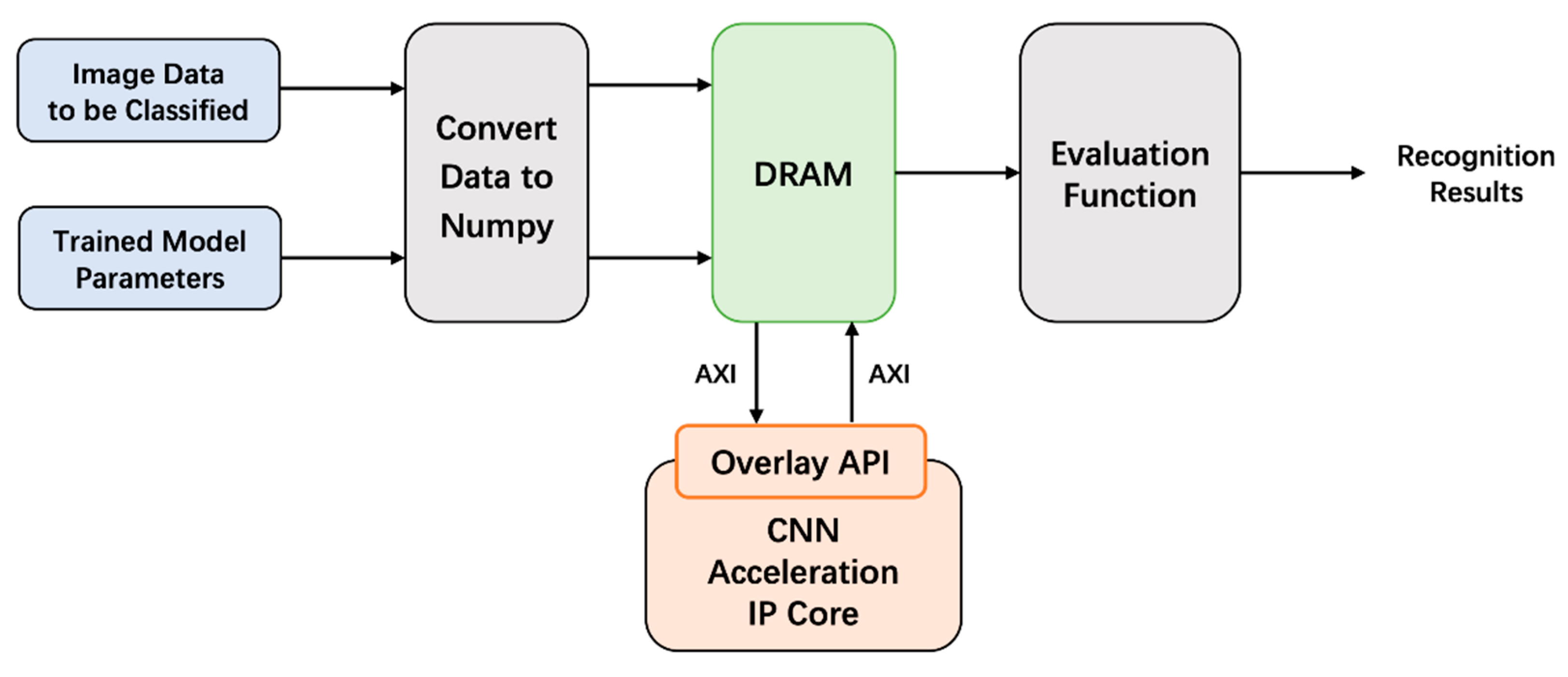 Image Data to be Classified

Trained Model Parameters

Convert Data to Numpy

DRAM

Evaluation Function

Recognition Results

AXI

AXI

Overlay API

CNN Acceleration IP Core